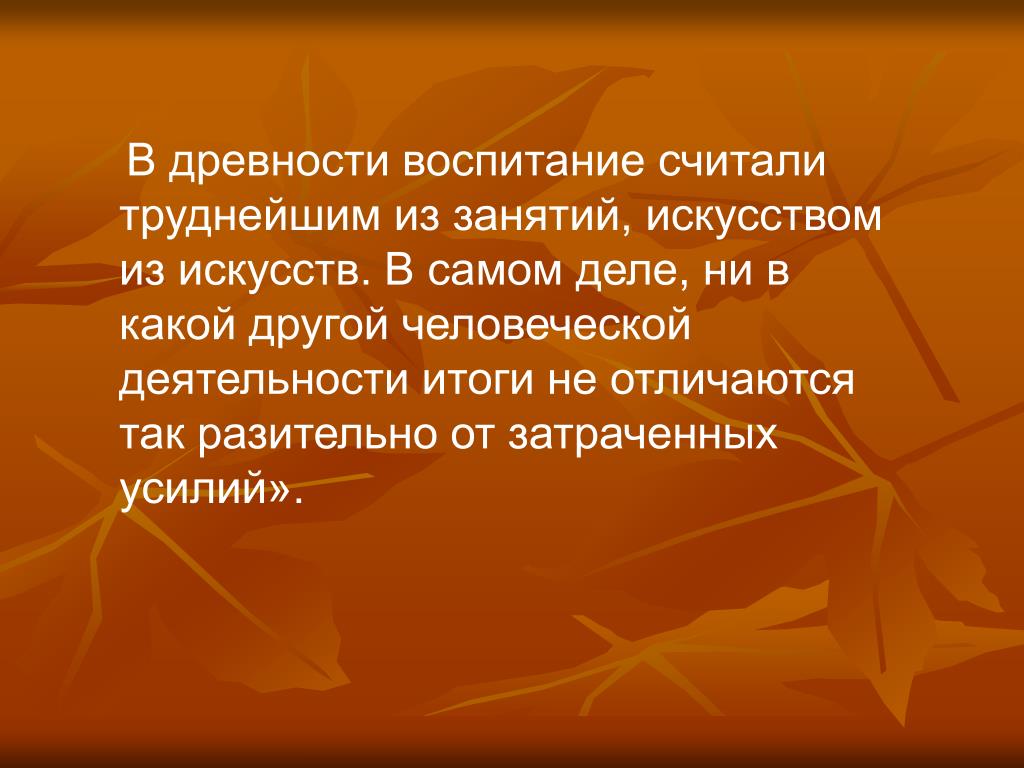 В древности воспитание считали труднейшим из занятий, искусством из искусств. В самом деле, ни в какой другой человеческой деятельности итоги не отличаются так разительно от затраченных усилий».